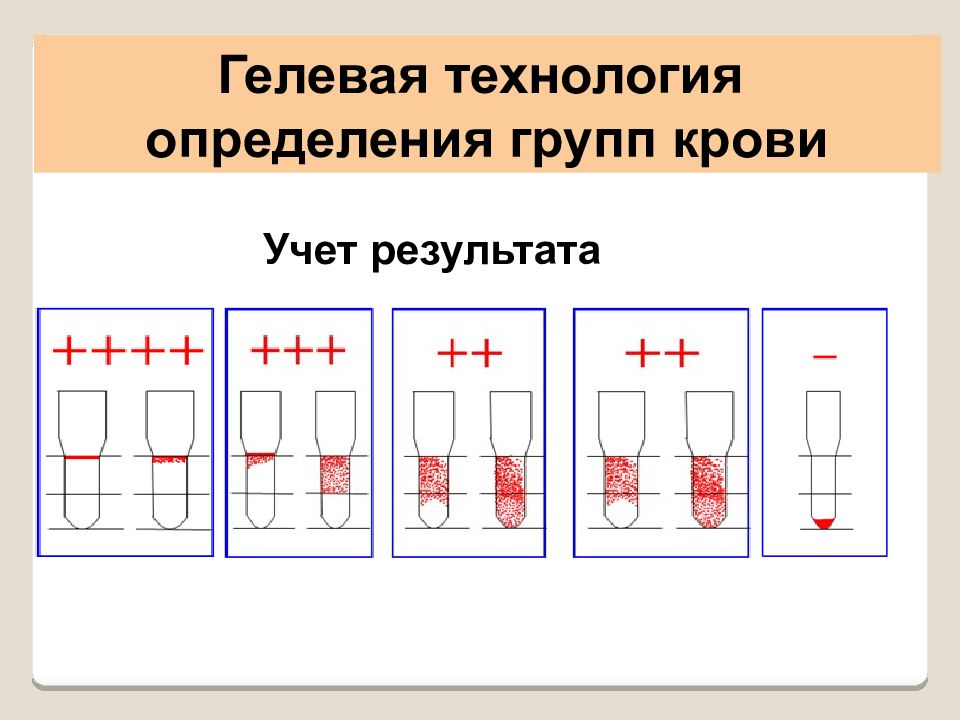 Гелевая технология определения групп крови

Учет результата

++++

+++

++

++

–